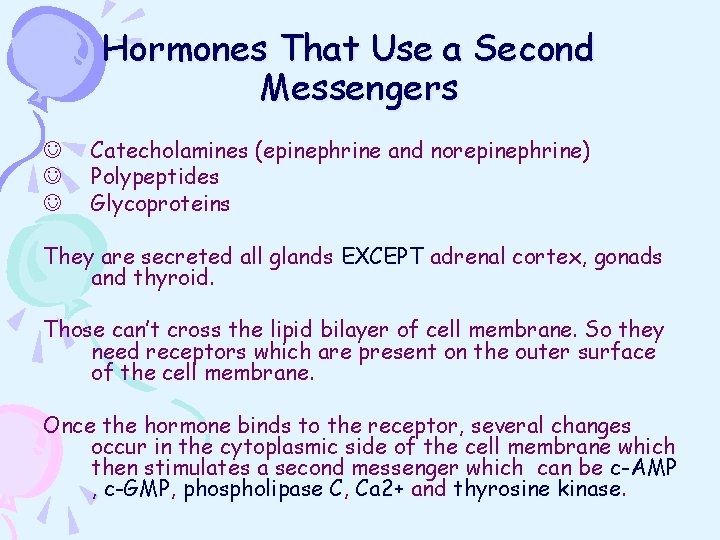 Hormones That Use a Second Messengers

☺ Catecholamines (epinephrine and norepinephrine)
☺ Polypeptides
☺ Glycoproteins

They are secreted all glands EXCEPT adrenal cortex, gonads and thyroid.

Those can't cross the lipid bilayer of cell membrane. So they need receptors which are present on the outer surface of the cell membrane.

Once the hormone binds to the receptor, several changes occur in the cytoplasmic side of the cell membrane which then stimulates a second messenger which can be c-AMP , c-GMP, phospholipase C, Ca2+ and thyrosine kinase.